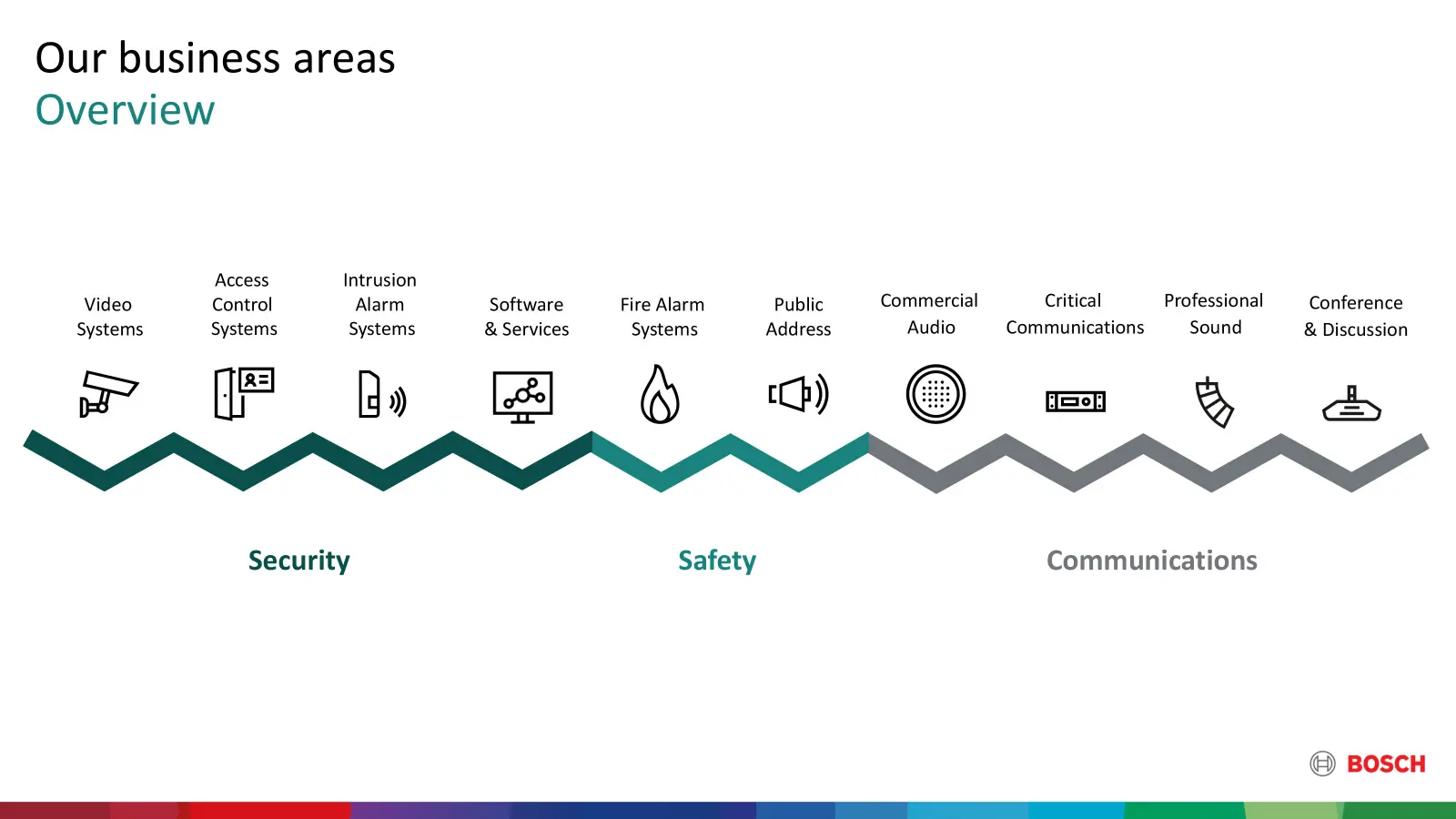 Our business areas
Overview

Video Systems

Access Control Systems

Intrusion Alarm Systems

Software & Services

Fire Alarm Systems

Public Address

Commercial Audio

Critical Communications

Professional Sound

Conference & Discussion

Security

Safety

Communications

BOSCH